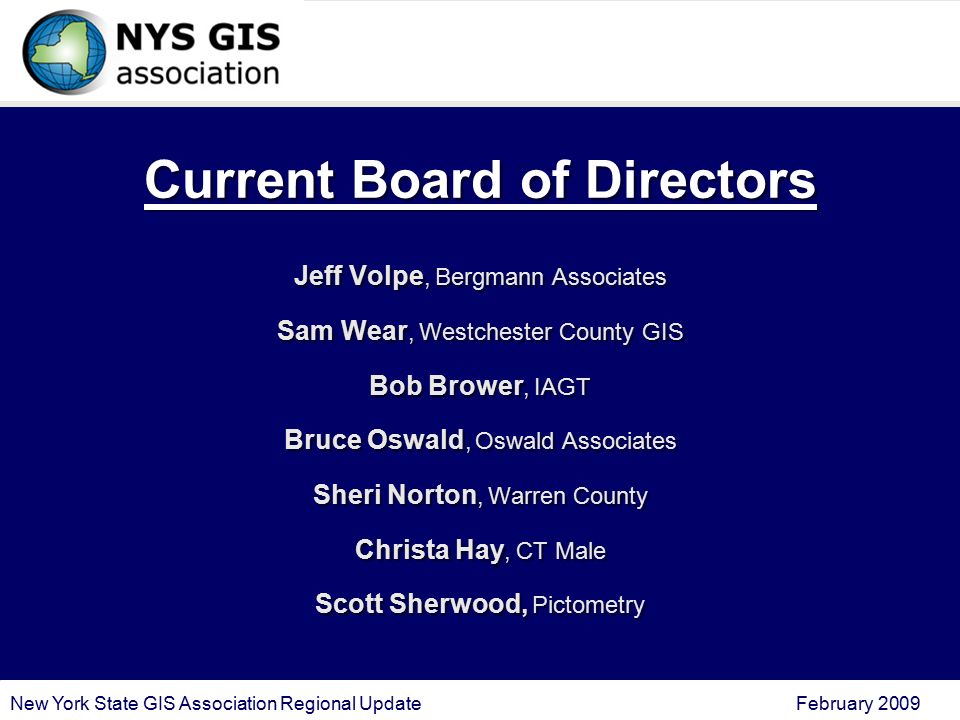 NYS GIS association

Current Board of Directors

Jeff Volpe, Bergmann Associates

Sam Wear, Westchester County GIS

Bob Brower, IAGT

Bruce Oswald, Oswald Associates

Sheri Norton, Warren County

Christa Hay, CT Male

Scott Sherwood, Pictometry

New York State GIS Association Regional Update

February 2009